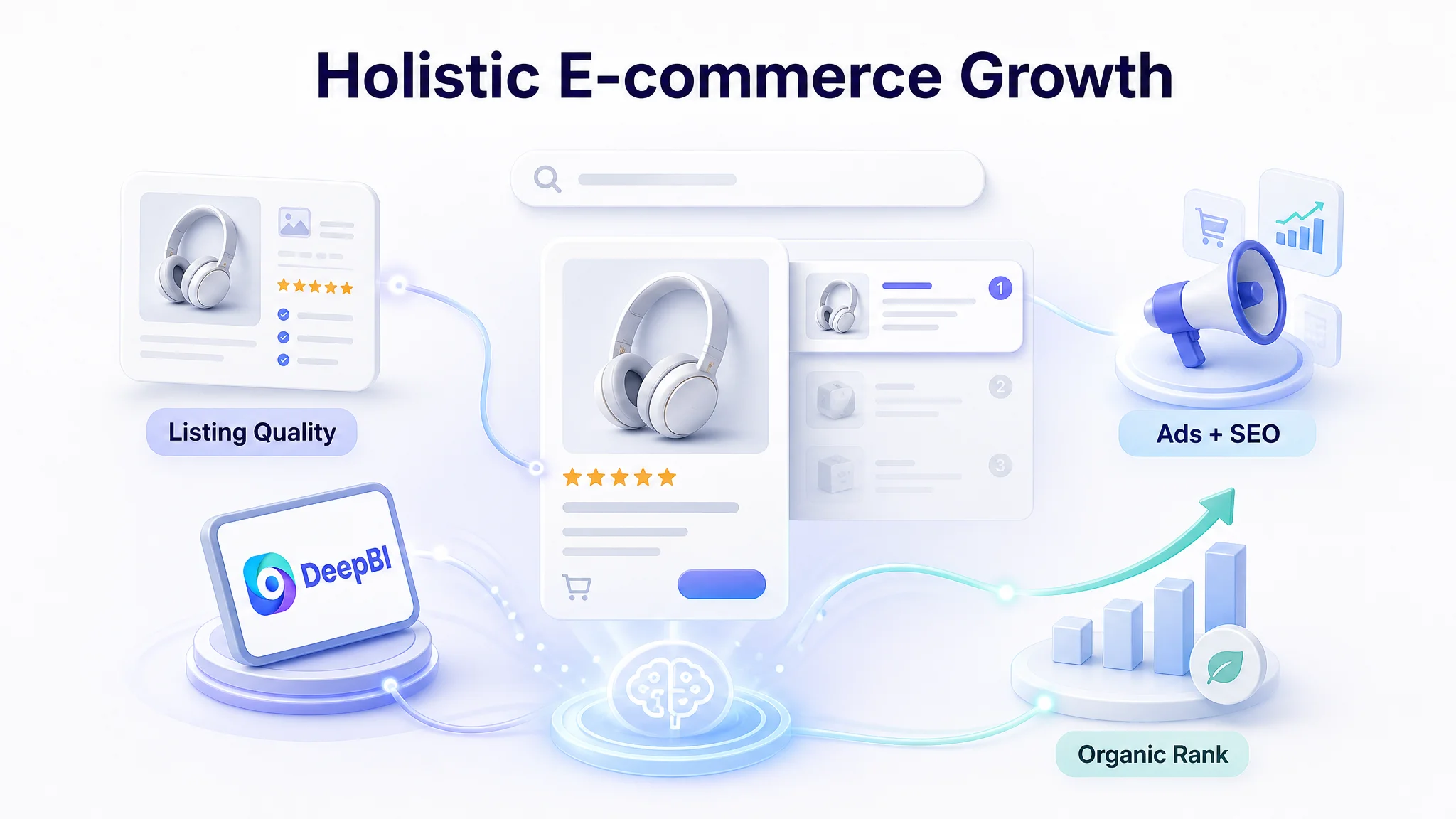 Holistic E-commerce Growth

1

2

3

Listing Quality

Ads + SEO

DeepBI

Organic Rank